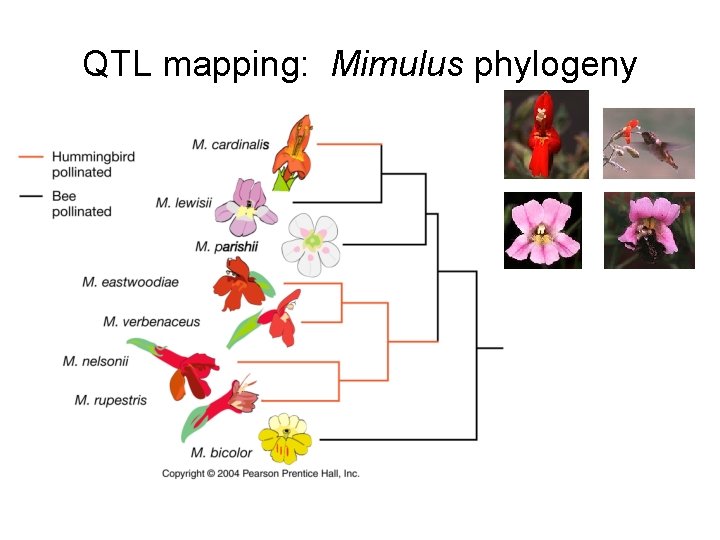 QTL mapping: Mimulus phylogeny

Hummingbird pollinated
Bee pollinated

M. cardinalis
M. lewisii
M. parishii
M. eastwoodiae
M. verbenaceus
M. nelsonii
M. rupestris
M. bicolor

Copyright © 2004 Pearson Prentice Hall, Inc.